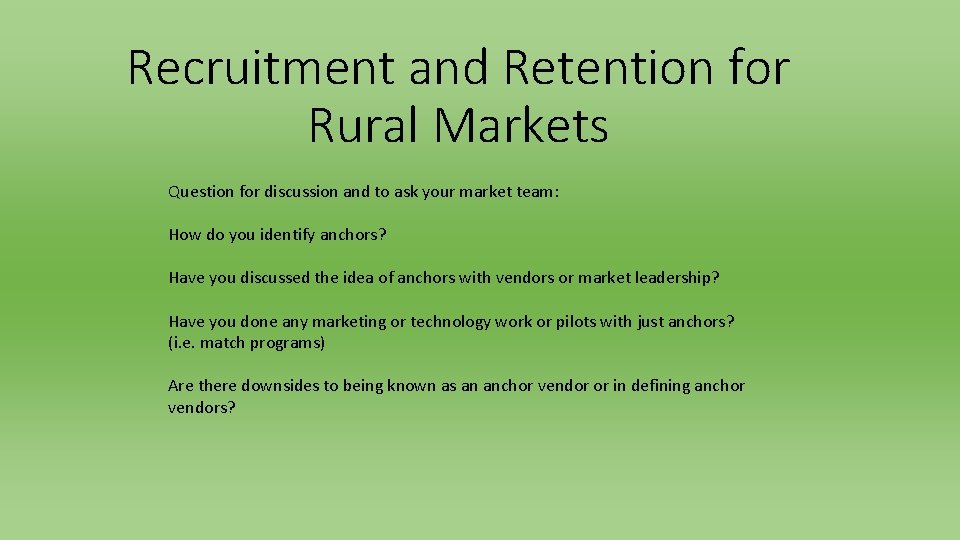 Recruitment and Retention for Rural Markets

Question for discussion and to ask your market team:

How do you identify anchors?

Have you discussed the idea of anchors with vendors or market leadership?

Have you done any marketing or technology work or pilots with just anchors? (i.e. match programs)

Are there downsides to being known as an anchor vendor or in defining anchor vendors?